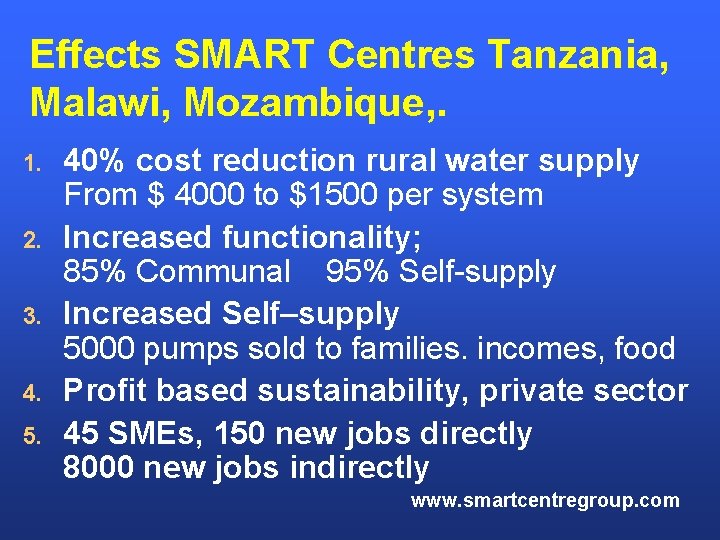 Effects SMART Centres Tanzania, Malawi, Mozambique,.

1. 40% cost reduction rural water supply
From \$ 4000 to \$1500 per system
2. Increased functionality;
85% Communal 95% Self-supply
3. Increased Self–supply
5000 pumps sold to families. incomes, food
4. Profit based sustainability, private sector
5. 45 SMEs, 150 new jobs directly
8000 new jobs indirectly

www.smartcentregroup.com